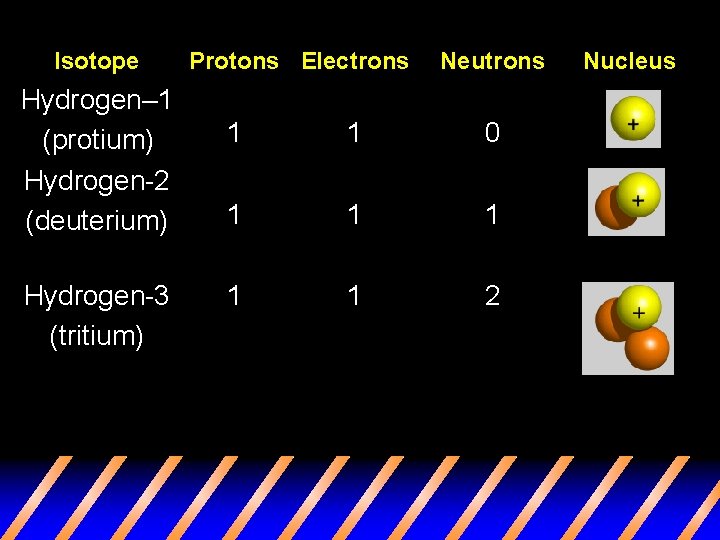 | Isotope | Protons | Electrons | Neutrons | Nucleus |
|---|---|---|---|---|
| Hydrogen–1 (protium) | 1 | 1 | 0 | + |
| Hydrogen-2 (deuterium) | 1 | 1 | 1 | + |
| Hydrogen-3 (tritium) | 1 | 1 | 2 | + |